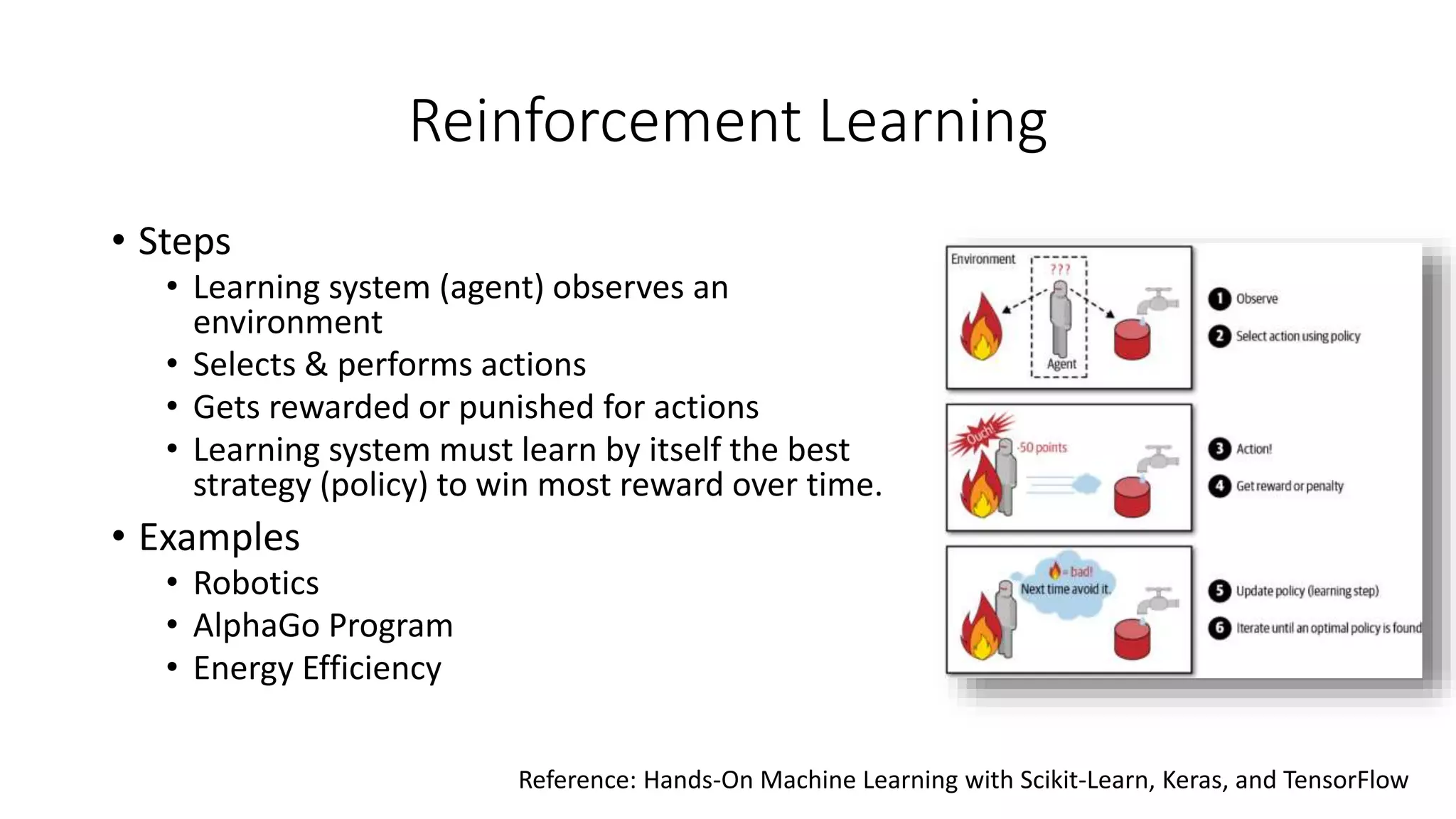 Reinforcement Learning

• Steps
  • Learning system (agent) observes an environment
  • Selects & performs actions
  • Gets rewarded or punished for actions
  • Learning system must learn by itself the best strategy (policy) to win most reward over time.
• Examples
  • Robotics
  • AlphaGo Program
  • Energy Efficiency

Environment
???
Agent
1 Observe
2 Select action using policy
Ouch!
-50 points
3 Action!
4 Get reward or penalty
= bad!
Next time avoid it.
5 Update policy (learning step)
6 Iterate until an optimal policy is found

Reference: Hands-On Machine Learning with Scikit-Learn, Keras, and TensorFlow